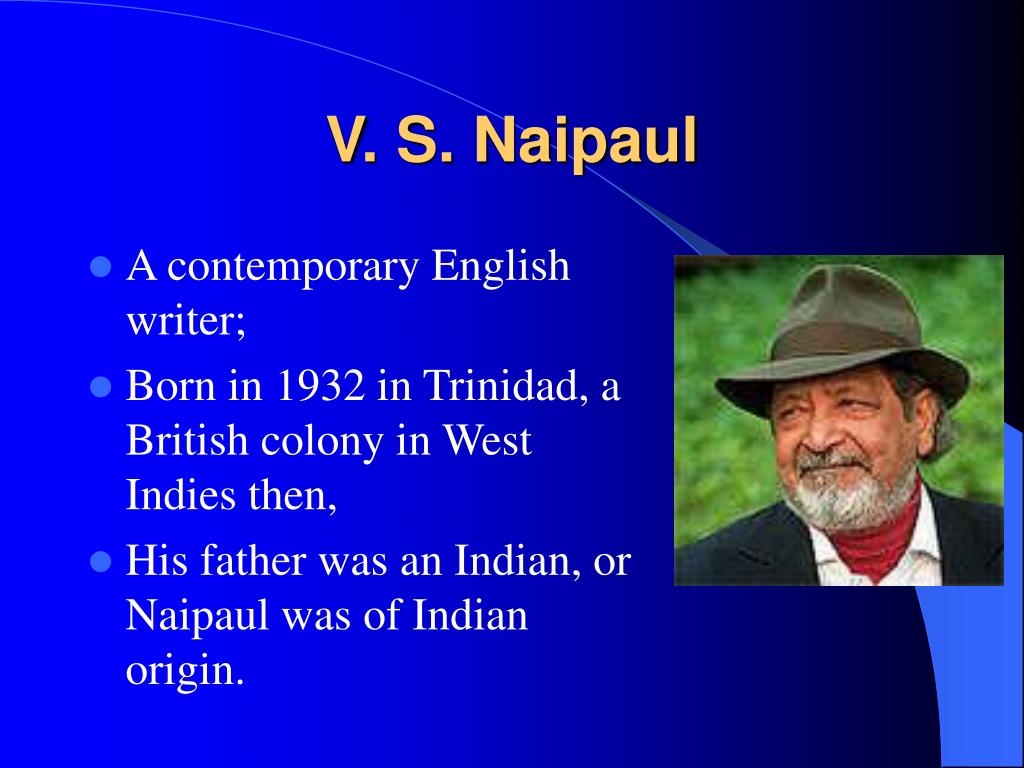 V. S. Naipaul

- A contemporary English writer;
- Born in 1932 in Trinidad, a British colony in West Indies then,
- His father was an Indian, or Naipaul was of Indian origin.